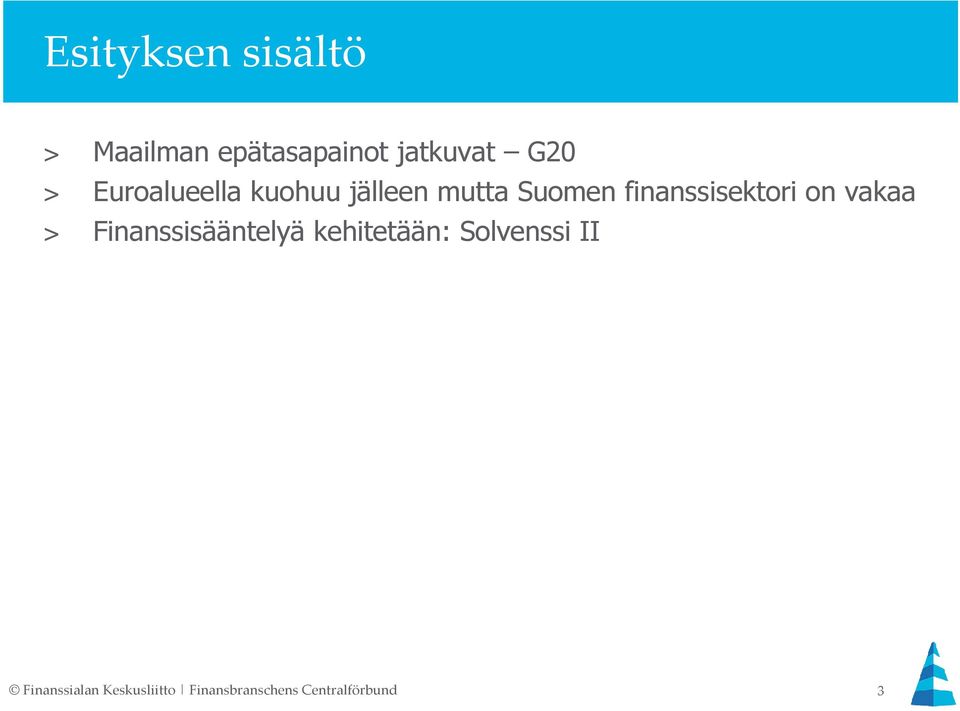 Esityksen sisältö

> Maailman epätasapainot jatkuvat – G20
> Euroalueella kuohuu jälleen mutta Suomen finanssisektori on vakaa
> Finanssisääntelyä kehitetään: Solvenssi II

© Finanssialan Keskusliitto | Finansbranschens Centralförbund

3